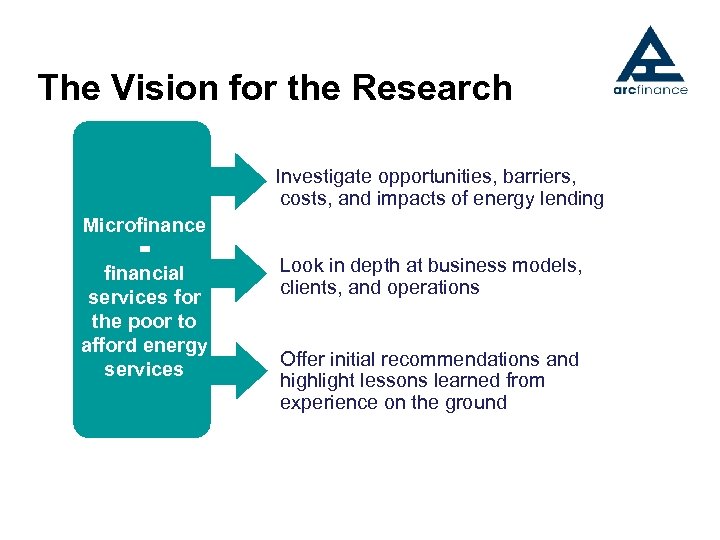 The Vision for the Research

arcfinance

Microfinance
-
financial services for the poor to afford energy services

Investigate opportunities, barriers, costs, and impacts of energy lending

Look in depth at business models, clients, and operations

Offer initial recommendations and highlight lessons learned from experience on the ground